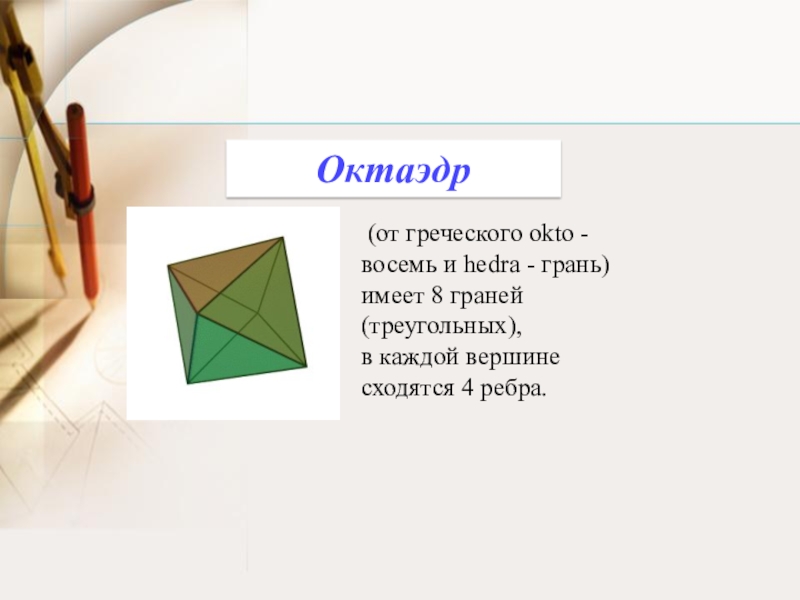 Октаэдр

(от греческого okto - восемь и hedra - грань) имеет 8 граней (треугольных), в каждой вершине сходятся 4 ребра.